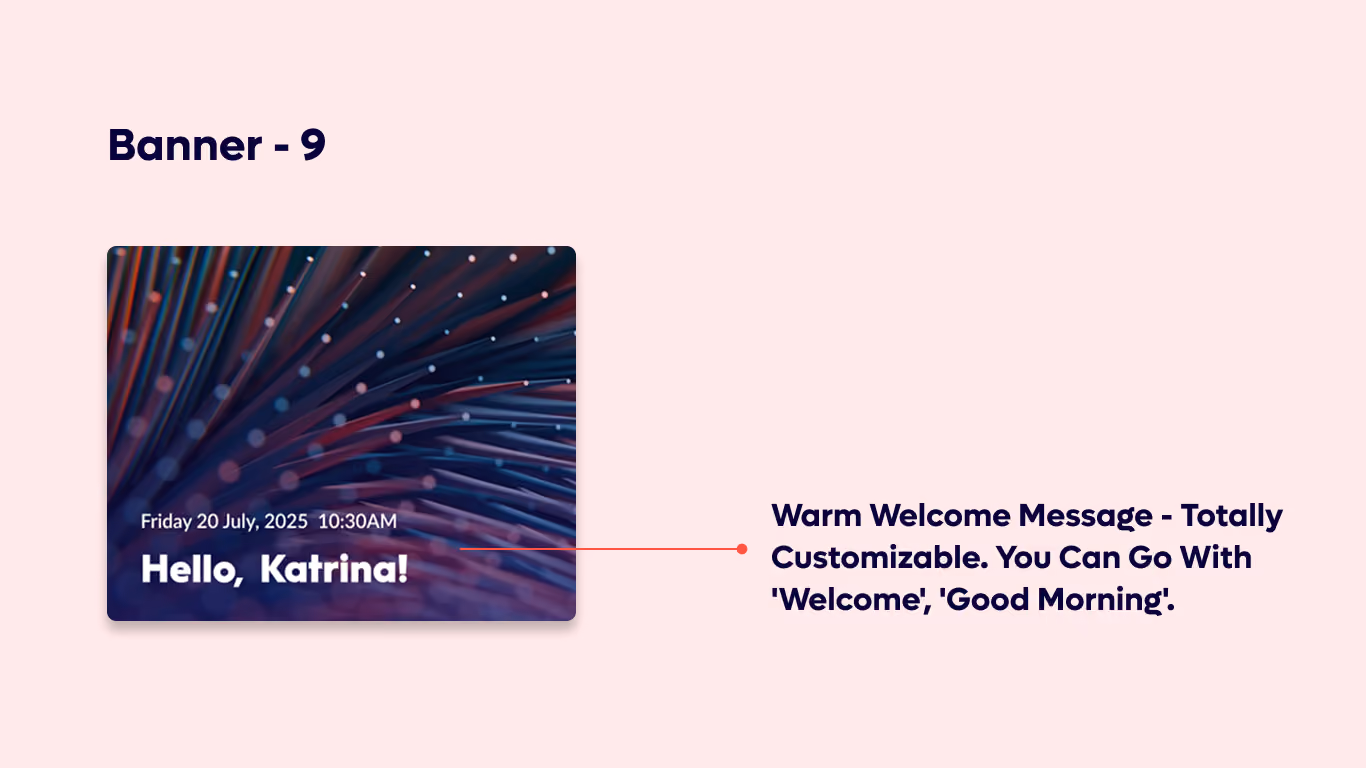 Banner - 9

Friday 20 July, 2025 10:30AM

Hello, Katrina!

Warm Welcome Message - Totally Customizable. You Can Go With 'Welcome', 'Good Morning'.